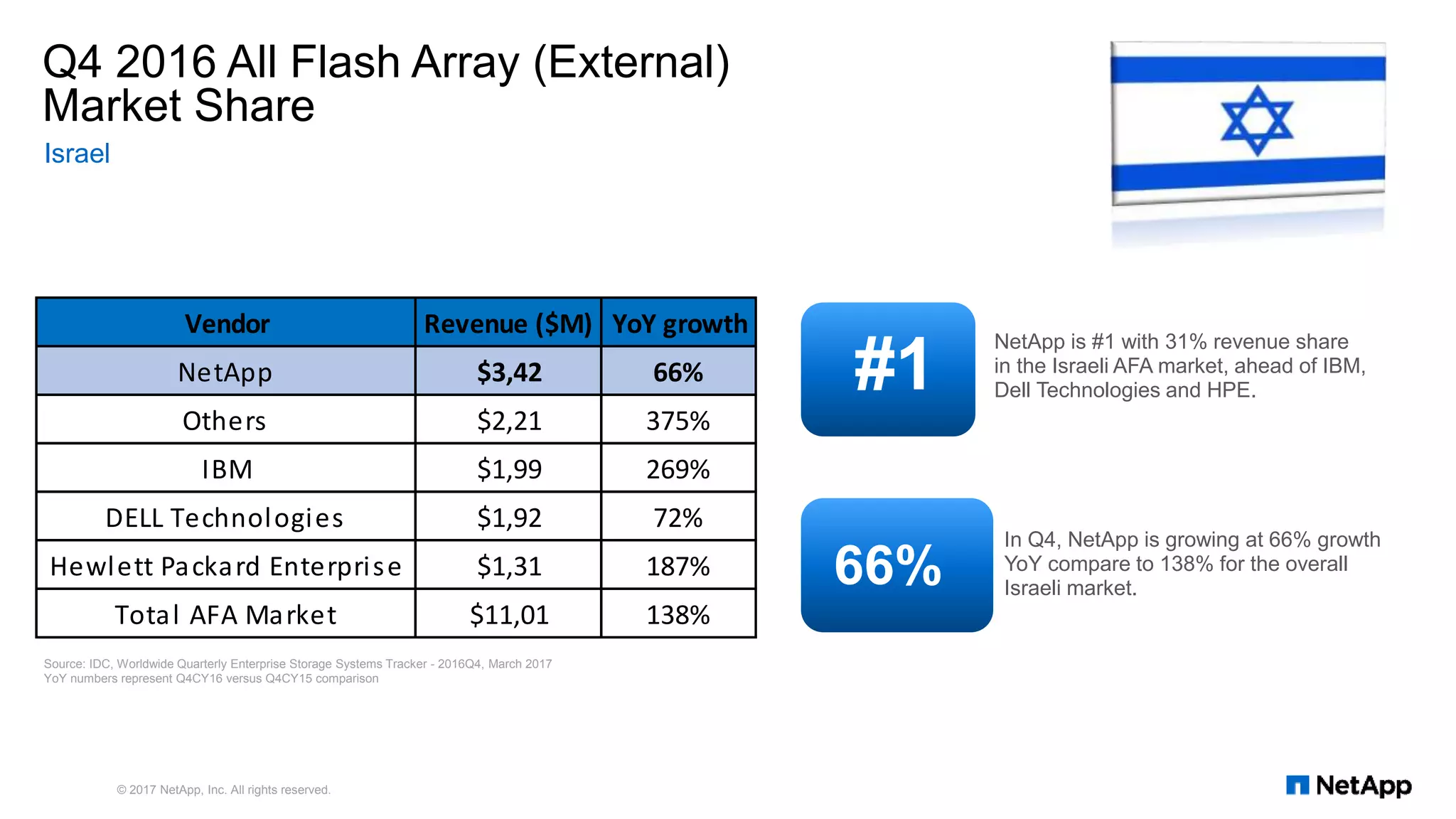 Q4 2016 All Flash Array (External) Market Share

Israel

| Vendor | Revenue ($M) | YoY growth |
|---|---|---|
| NetApp | $3,42 | 66% |
| Others | $2,21 | 375% |
| IBM | $1,99 | 269% |
| DELL Technologies | $1,92 | 72% |
| Hewlett Packard Enterprise | $1,31 | 187% |
| Total AFA Market | $11,01 | 138% |

Source: IDC, Worldwide Quarterly Enterprise Storage Systems Tracker - 2016Q4, March 2017
YoY numbers represent Q4CY16 versus Q4CY15 comparison

#1

NetApp is #1 with 31% revenue share in the Israeli AFA market, ahead of IBM, Dell Technologies and HPE.

66%

In Q4, NetApp is growing at 66% growth YoY compare to 138% for the overall Israeli market.

© 2017 NetApp, Inc. All rights reserved.

NetApp